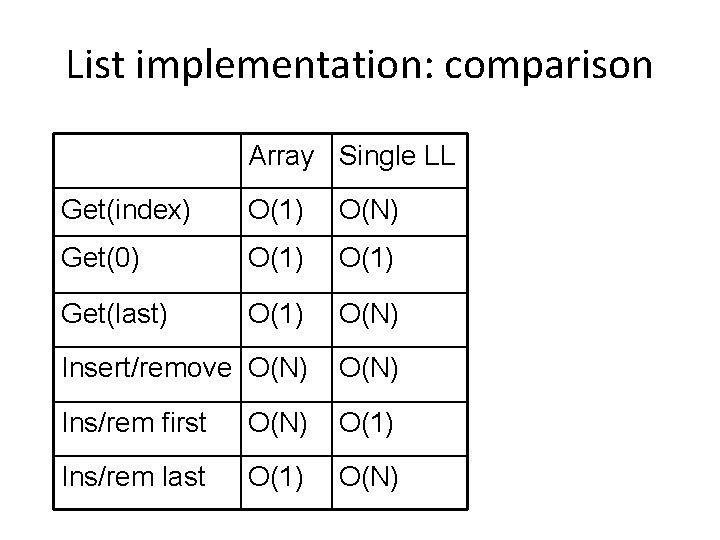 List implementation: comparison

| | Array | Single LL |
|---|---|---|
| Get(index) | O(1) | O(N) |
| Get(0) | O(1) | O(1) |
| Get(last) | O(1) | O(N) |
| Insert/remove | O(N) | O(N) |
| Ins/rem first | O(N) | O(1) |
| Ins/rem last | O(1) | O(N) |